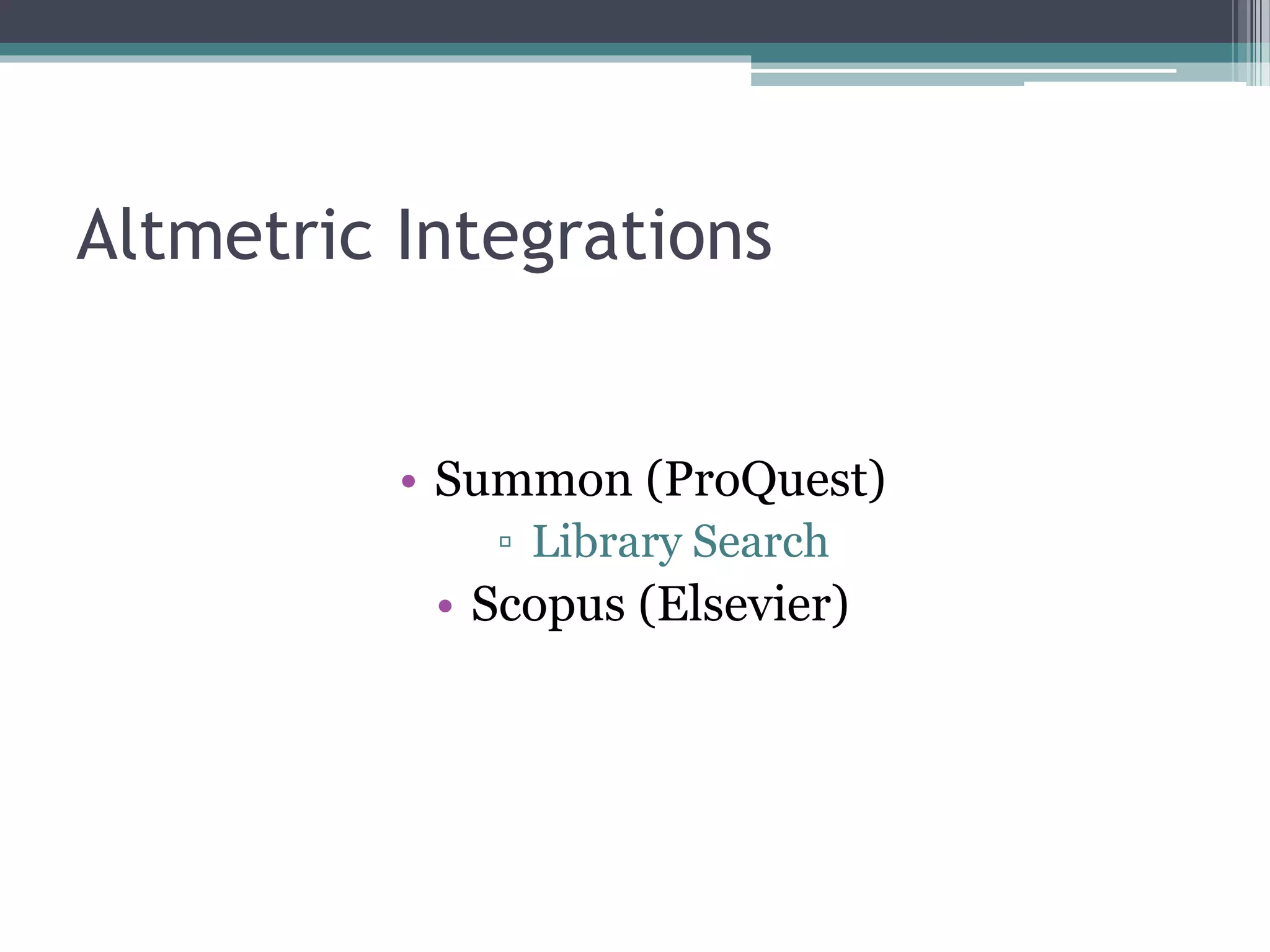 Altmetric Integrations

• Summon (ProQuest)
▫ Library Search
• Scopus (Elsevier)